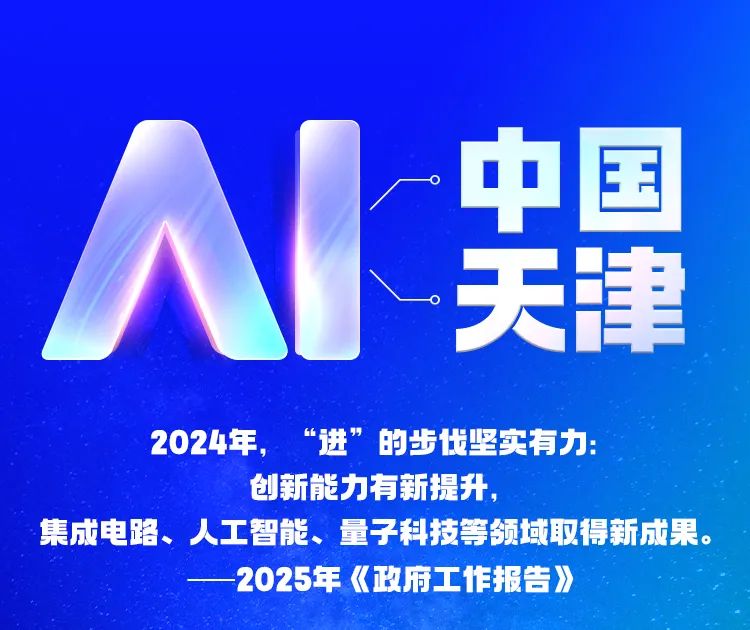 AI 中国 天津

2024年，“进”的步伐坚实有力：
创新能力有新提升，
集成电路、人工智能、量子科技等领域取得新成果。
——2025年《政府工作报告》